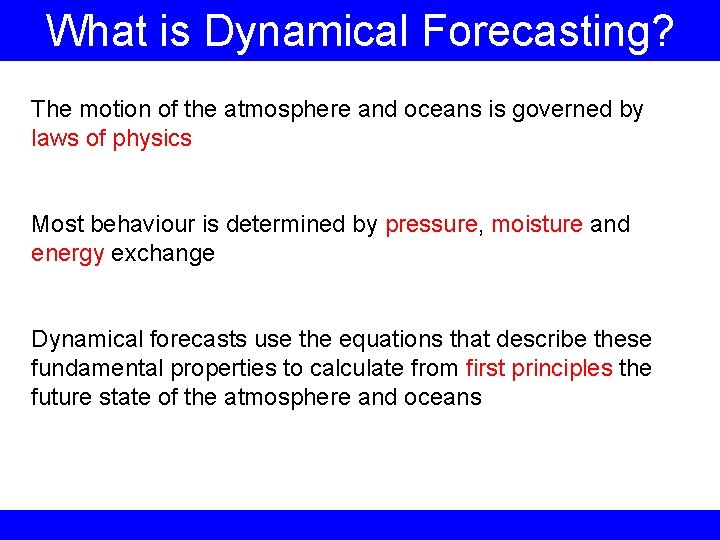 What is Dynamical Forecasting?

The motion of the atmosphere and oceans is governed by laws of physics

Most behaviour is determined by pressure, moisture and energy exchange

Dynamical forecasts use the equations that describe these fundamental properties to calculate from first principles the future state of the atmosphere and oceans